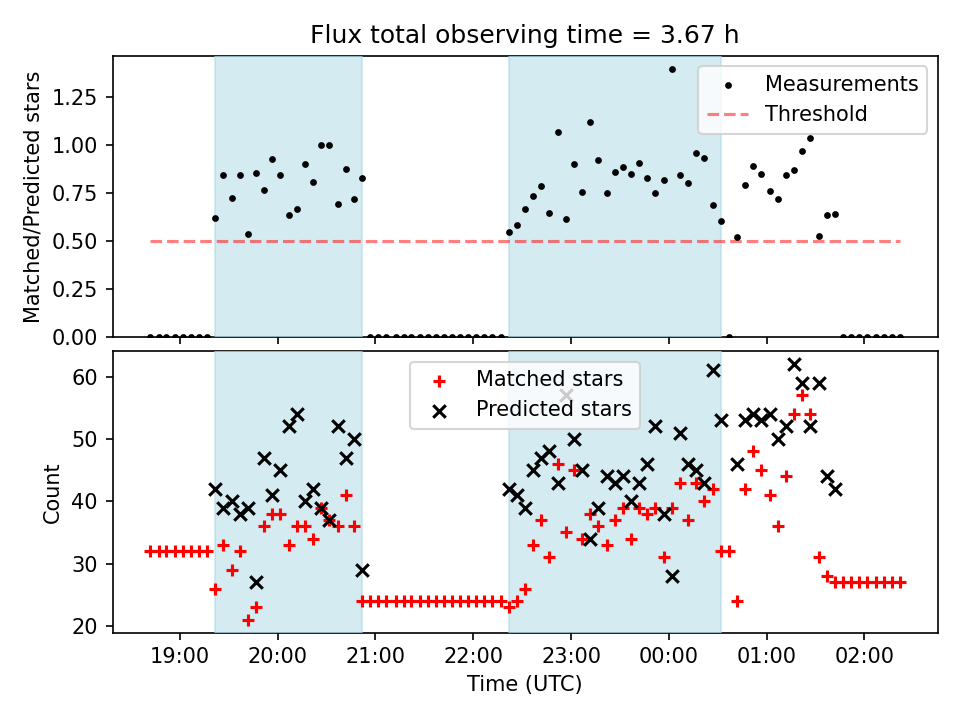 Flux total observing time = 3.67 h

Matched/Predicted stars

1.25
1.00
0.75
0.50
0.25
0.00

Measurements
Threshold

Count

60
50
40
30
20

Matched stars
Predicted stars

19:00
20:00
21:00
22:00
23:00
00:00
01:00
02:00

Time (UTC)